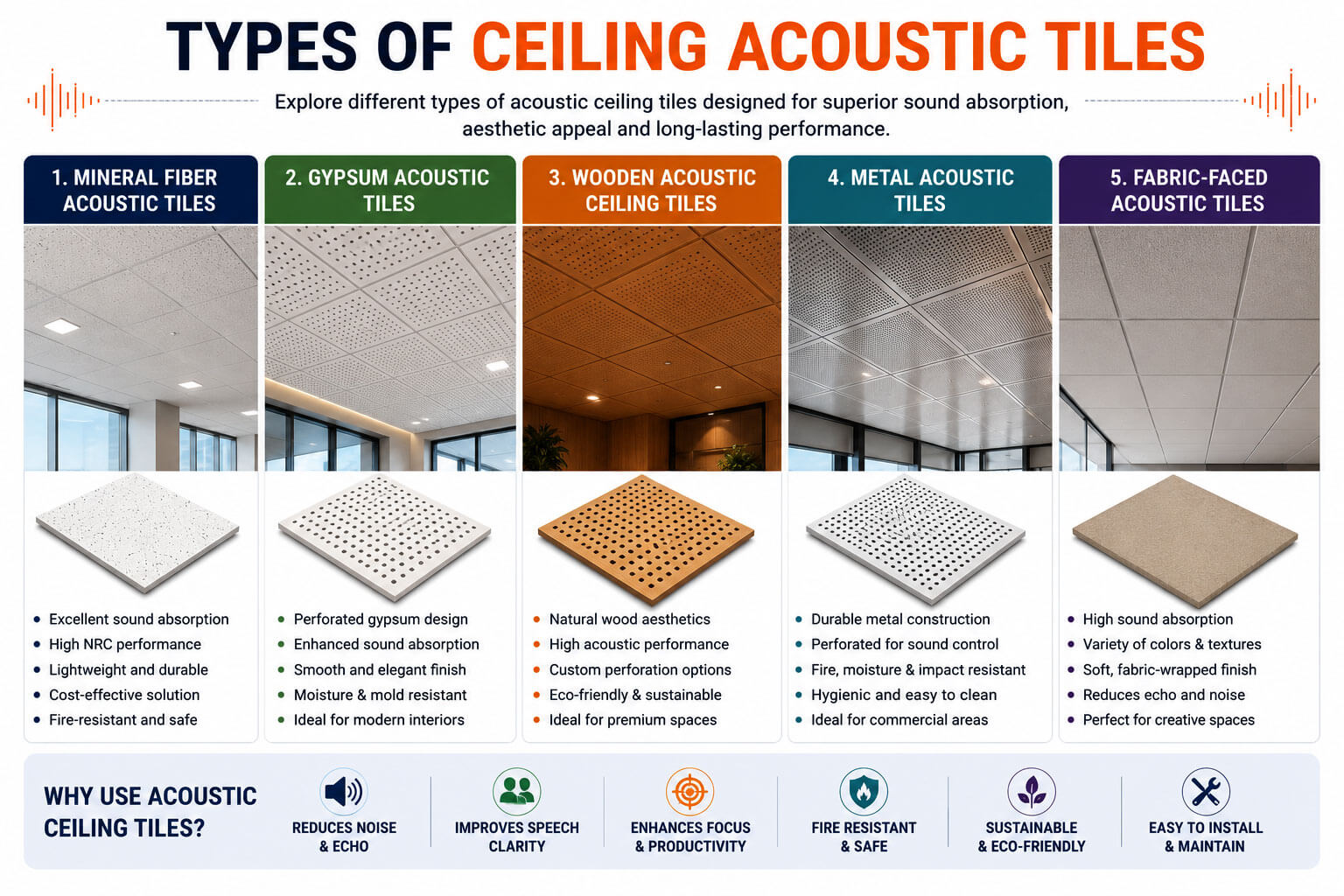 TYPES OF CEILING ACOUSTIC TILES

Explore different types of acoustic ceiling tiles designed for superior sound absorption, aesthetic appeal and long-lasting performance.

1. MINERAL FIBER ACOUSTIC TILES

- Excellent sound absorption
- High NRC performance
- Lightweight and durable
- Cost-effective solution
- Fire-resistant and safe

2. GYPSUM ACOUSTIC TILES

- Perforated gypsum design
- Enhanced sound absorption
- Smooth and elegant finish
- Moisture & mold resistant
- Ideal for modern interiors

3. WOODEN ACOUSTIC CEILING TILES

- Natural wood aesthetics
- High acoustic performance
- Custom perforation options
- Eco-friendly & sustainable
- Ideal for premium spaces

4. METAL ACOUSTIC TILES

- Durable metal construction
- Perforated for sound control
- Fire, moisture & impact resistant
- Hygienic and easy to clean
- Ideal for commercial areas

5. FABRIC-FACED ACOUSTIC TILES

- High sound absorption
- Variety of colors & textures
- Soft, fabric-wrapped finish
- Reduces echo and noise
- Perfect for creative spaces

WHY USE ACOUSTIC CEILING TILES?

REDUCES NOISE & ECHO

IMPROVES SPEECH CLARITY

ENHANCES FOCUS & PRODUCTIVITY

FIRE RESISTANT & SAFE

SUSTAINABLE & ECO-FRIENDLY

EASY TO INSTALL & MAINTAIN